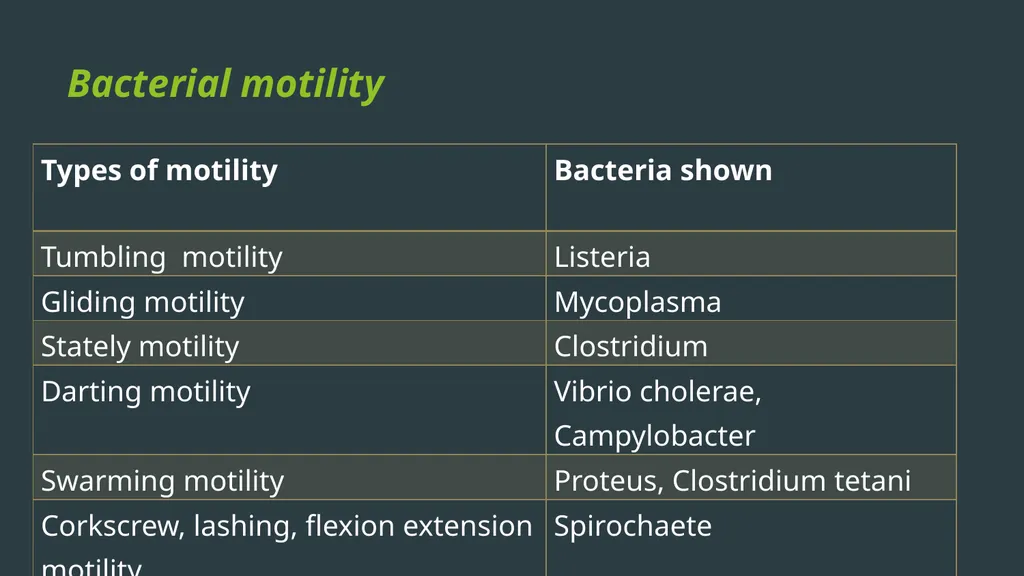 Bacterial motility

| Types of motility | Bacteria shown |
|---|---|
| Tumbling  motility | Listeria |
| Gliding motility | Mycoplasma |
| Stately motility | Clostridium |
| Darting motility | Vibrio cholerae, Campylobacter |
| Swarming motility | Proteus, Clostridium tetani |
| Corkscrew, lashing, flexion extension motility | Spirochaete |